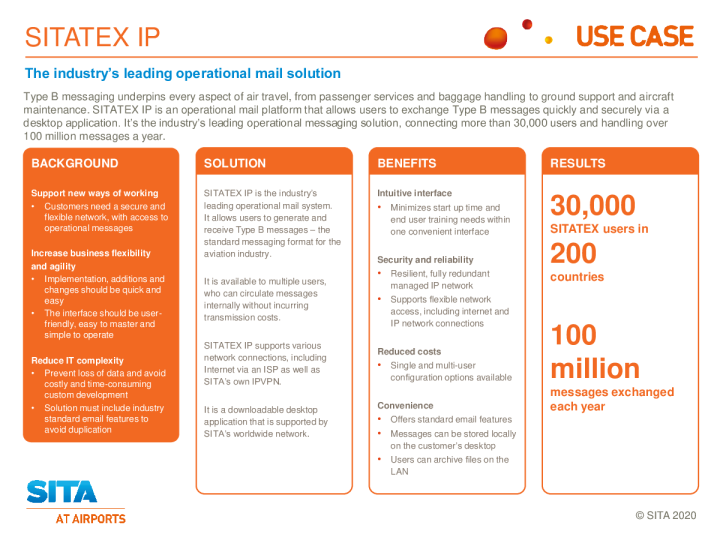 SITATEX IP

USE CASE

The industry's leading operational mail solution

Type B messaging underpins every aspect of air travel, from passenger services and baggage handling to ground support and aircraft maintenance. SITATEX IP is an operational mail platform that allows users to exchange Type B messages quickly and securely via a desktop application. It's the industry's leading operational messaging solution, connecting more than 30,000 users and handling over 100 million messages a year.

BACKGROUND

Support new ways of working
• Customers need a secure and flexible network, with access to operational messages

Increase business flexibility and agility
• Implementation, additions and changes should be quick and easy
• The interface should be user-friendly, easy to master and simple to operate

Reduce IT complexity
• Prevent loss of data and avoid costly and time-consuming custom development
• Solution must include industry standard email features to avoid duplication

SOLUTION

SITATEX IP is the industry's leading operational mail system. It allows users to generate and receive Type B messages – the standard messaging format for the aviation industry.

It is available to multiple users, who can circulate messages internally without incurring transmission costs.

SITATEX IP supports various network connections, including Internet via an ISP as well as SITA's own IPVPN.

It is a downloadable desktop application that is supported by SITA's worldwide network.

BENEFITS

Intuitive interface
• Minimizes start up time and end user training needs within one convenient interface

Security and reliability
• Resilient, fully redundant managed IP network
• Supports flexible network access, including internet and IP network connections

Reduced costs
• Single and multi-user configuration options available

Convenience
• Offers standard email features
• Messages can be stored locally on the customer's desktop
• Users can archive files on the LAN

RESULTS

30,000
SITATEX users in
200
countries

100 million
messages exchanged each year

SITA
AT AIRPORTS

© SITA 2020